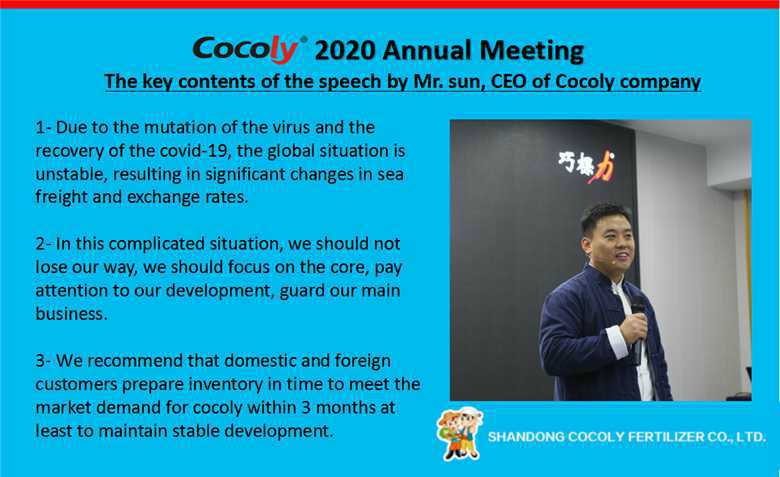 Cocoly® 2020 Annual Meeting

The key contents of the speech by Mr. sun, CEO of Cocoly company

1- Due to the mutation of the virus and the recovery of the covid-19, the global situation is unstable, resulting in significant changes in sea freight and exchange rates.

2- In this complicated situation, we should not lose our way, we should focus on the core, pay attention to our development, guard our main business.

3- We recommend that domestic and foreign customers prepare inventory in time to meet the market demand for cocoly within 3 months at least to maintain stable development.

巧棵力

SHANDONG COCOLY FERTILIZER CO., LTD.